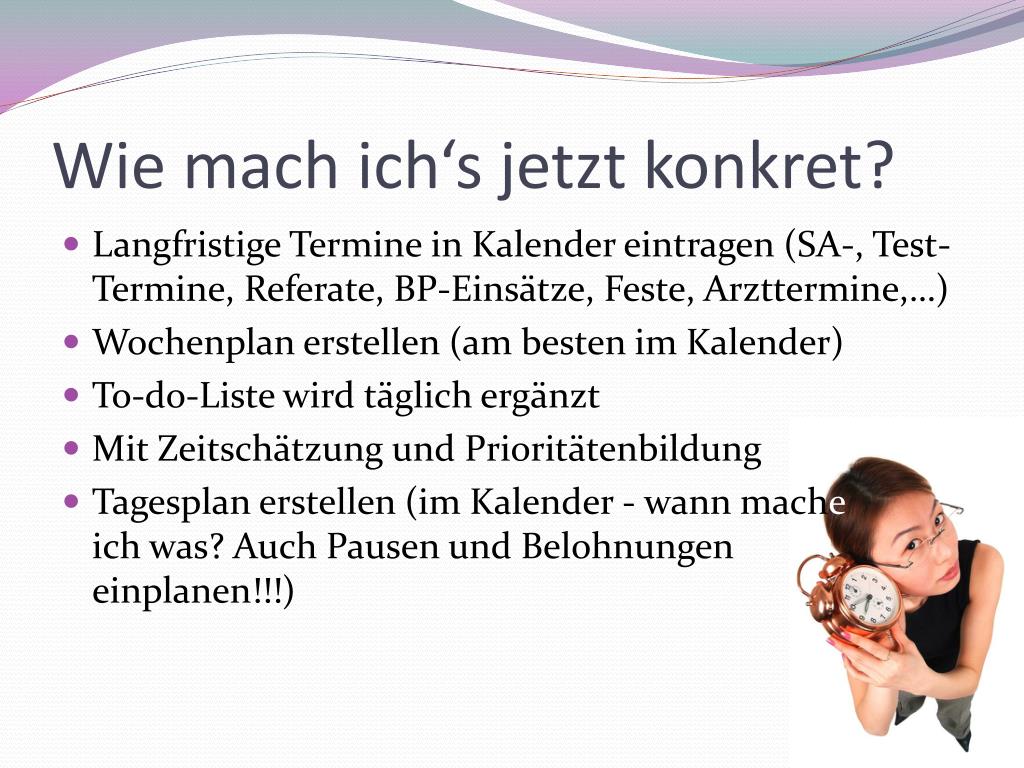 Wie mach ich‘s jetzt konkret?

- Langfristige Termine in Kalender eintragen (SA-, Test-Termine, Referate, BP-Einsätze, Feste, Arzttermine,…)
- Wochenplan erstellen (am besten im Kalender)
- To-do-Liste wird täglich ergänzt
- Mit Zeitschätzung und Prioritätenbildung
- Tagesplan erstellen (im Kalender - wann mache ich was? Auch Pausen und Belohnungen einplanen!!!)